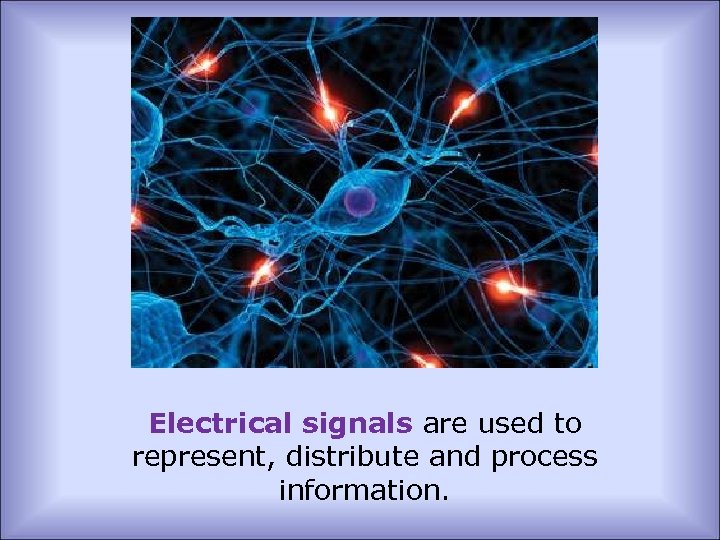 Electrical signals are used to represent, distribute and process information.